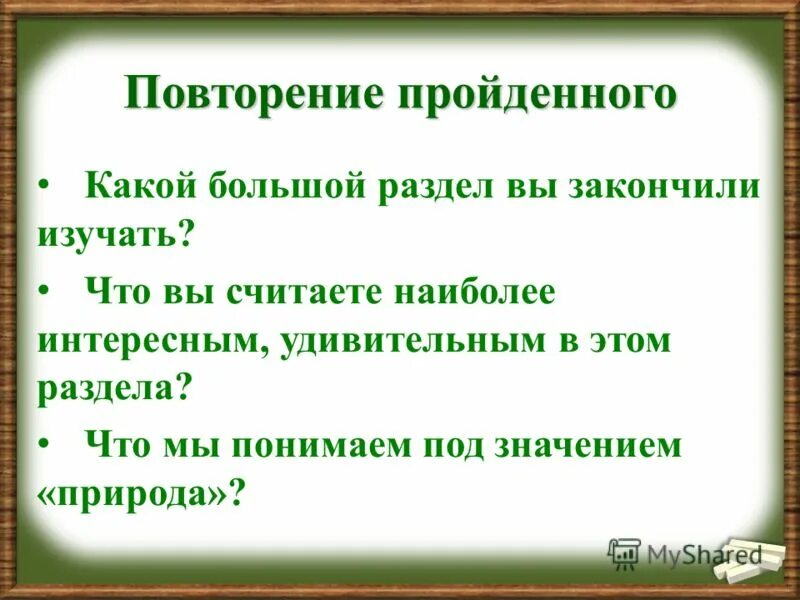 Повторение пройденного

• Какой большой раздел вы закончили изучать?

• Что вы считаете наиболее интересным, удивительным в этом раздела?

• Что мы понимаем под значением «природа»?

MyShared